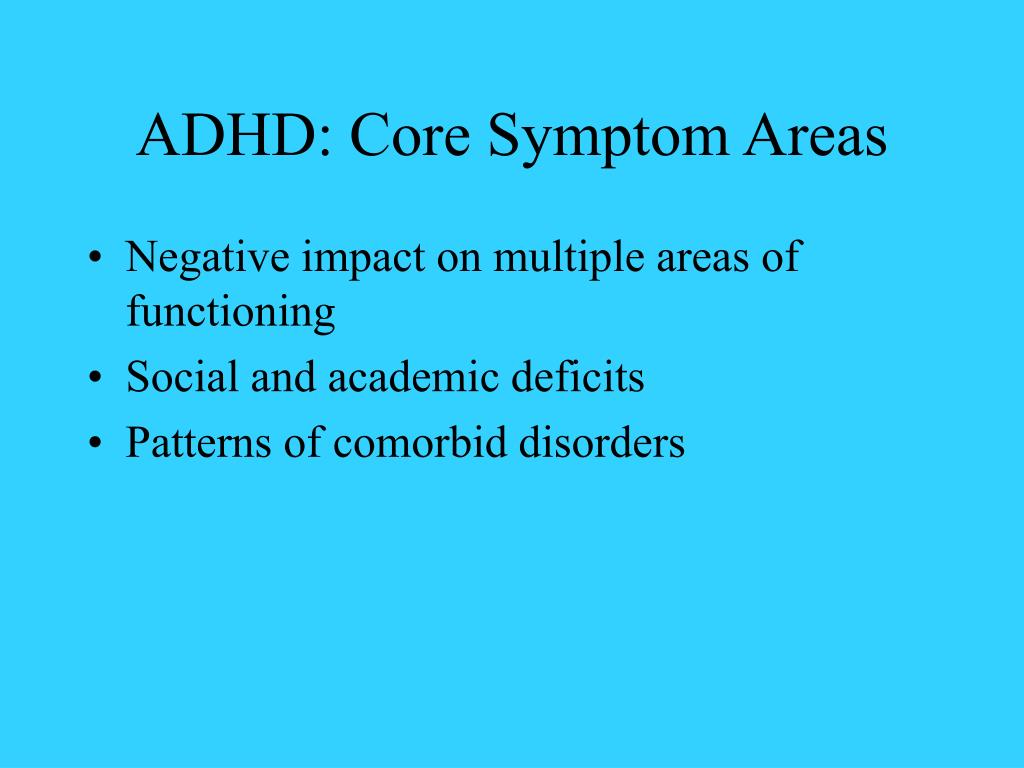 ADHD: Core Symptom Areas

• Negative impact on multiple areas of functioning
• Social and academic deficits
• Patterns of comorbid disorders